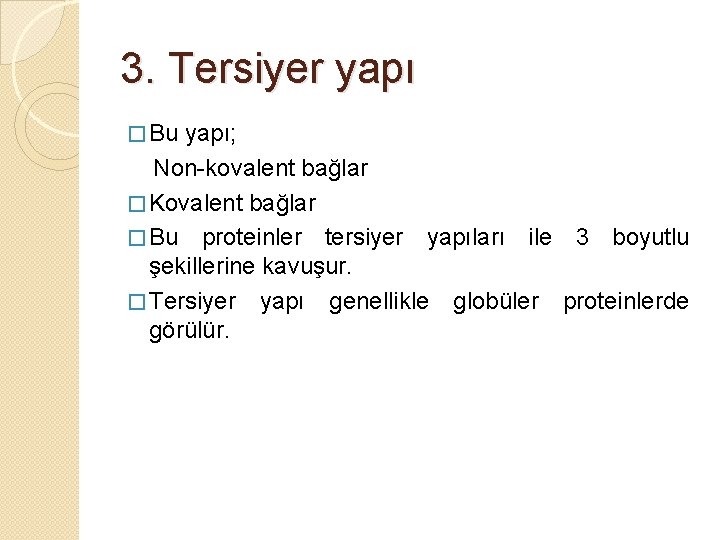 3. Tersiyer yapı

□ Bu yapı;
Non-kovalent bağlar

□ Kovalent bağlar

□ Bu proteinler tersiyer yapıları ile 3 boyutlu şekillerine kavuşur.

□ Tersiyer yapı genellikle globüler proteinlerde görülür.